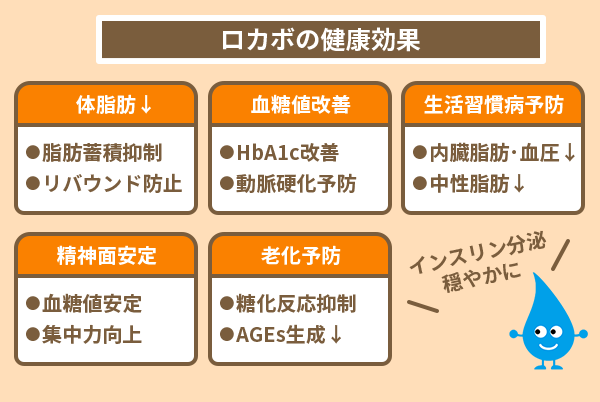 ロカボの健康効果

体脂肪↓

●脂肪蓄積抑制
●リバウンド防止

血糖値改善

●HbA1c改善
●動脈硬化予防

生活習慣病予防

●内臓脂肪・血圧↓
●中性脂肪↓

精神面安定

●血糖値安定
●集中力向上

老化予防

●糖化反応抑制
●AGEs生成↓

インスリン分泌
穏やかに